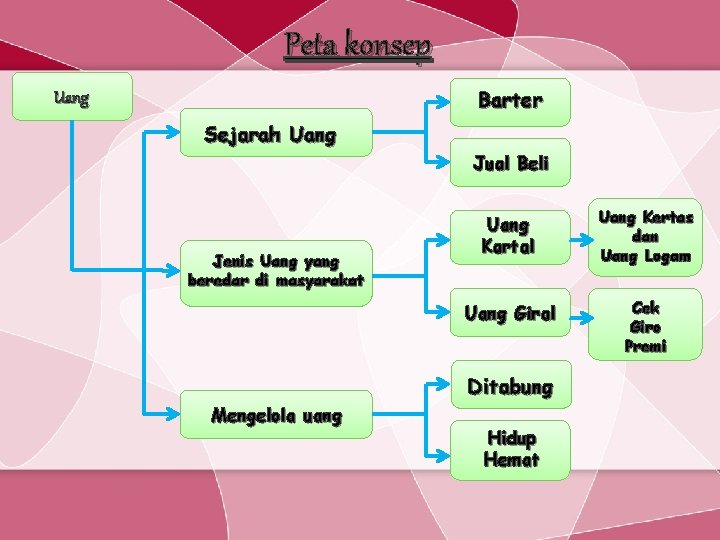 Peta konsep

Uang

Sejarah Uang

Barter

Jual Beli

Jenis Uang yang beredar di masyarakat

Uang Kartal

Uang Kertas dan Uang Logam

Uang Giral

Cek Giro Premi

Mengelola uang

Ditabung

Hidup Hemat